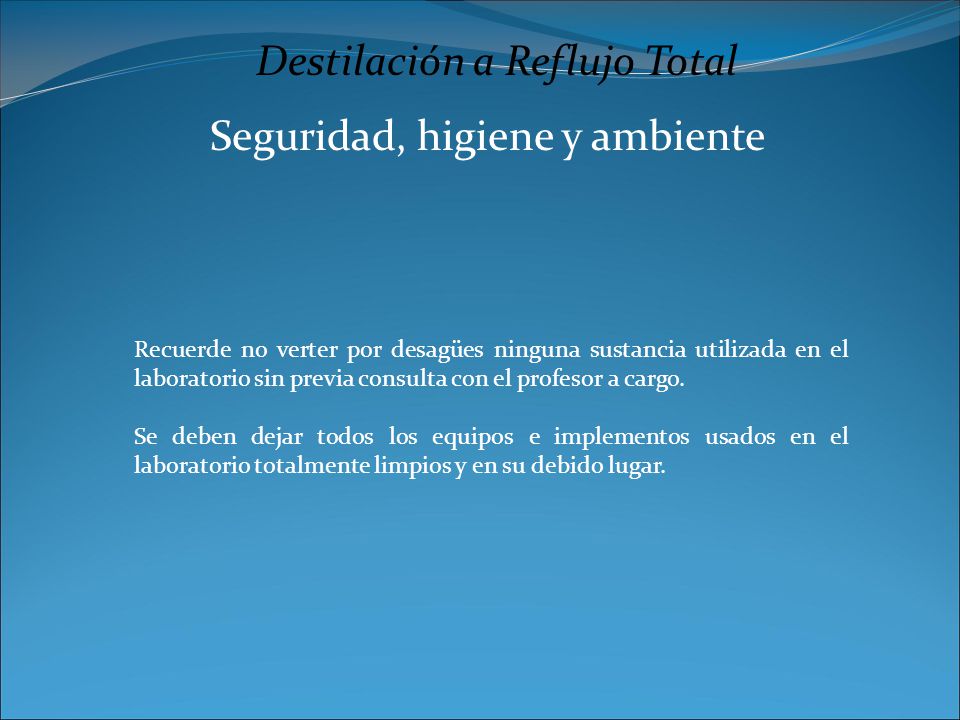 Destilación a Reflujo Total

Seguridad, higiene y ambiente

Recuerde no verter por desagües ninguna sustancia utilizada en el laboratorio sin previa consulta con el profesor a cargo.

Se deben dejar todos los equipos e implementos usados en el laboratorio totalmente limpios y en su debido lugar.